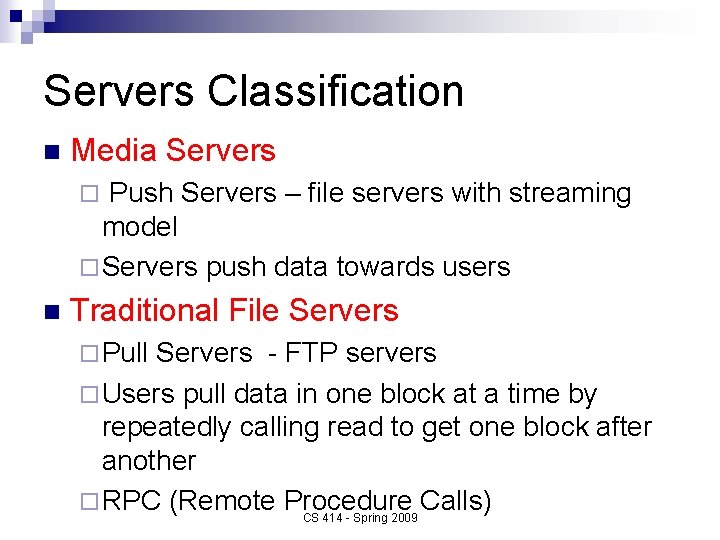 Servers Classification

Media Servers

Push Servers – file servers with streaming model

Servers push data towards users

Traditional File Servers

Pull Servers - FTP servers

Users pull data in one block at a time by repeatedly calling read to get one block after another

RPC (Remote Procedure Calls)

CS 414 - Spring 2009